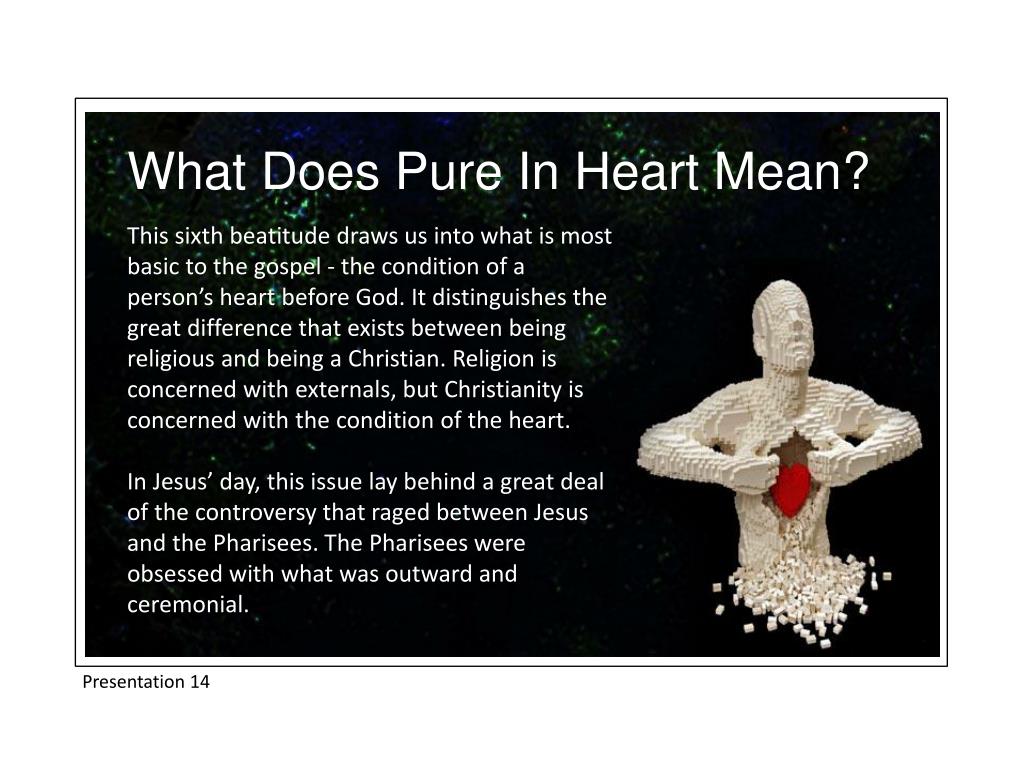 What Does Pure In Heart Mean?

This sixth beatitude draws us into what is most basic to the gospel - the condition of a person’s heart before God. It distinguishes the great difference that exists between being religious and being a Christian. Religion is concerned with externals, but Christianity is concerned with the condition of the heart.

In Jesus’ day, this issue lay behind a great deal of the controversy that raged between Jesus and the Pharisees. The Pharisees were obsessed with what was outward and ceremonial.

Presentation 14